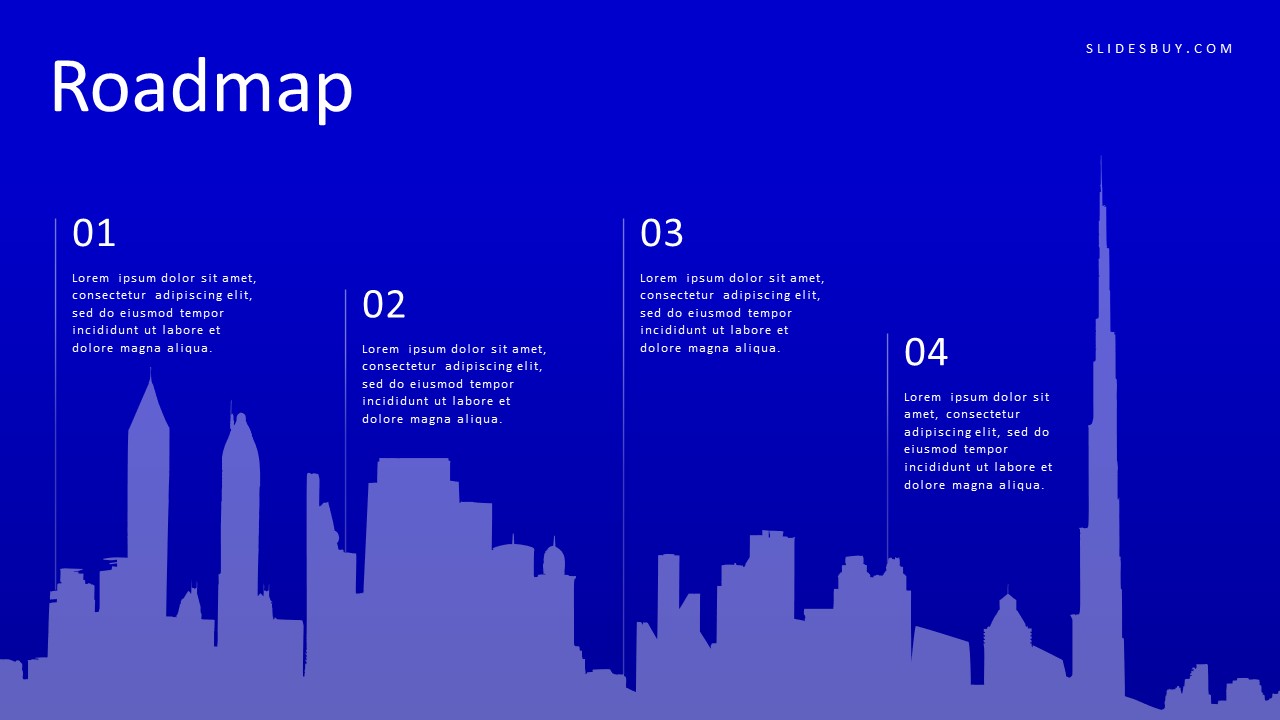 Roadmap

SLIDESBUY.COM

01

Lorem ipsum dolor sit amet, consectetur adipiscing elit, sed do eiusmod tempor incididunt ut labore et dolore magna aliqua.

02

Lorem ipsum dolor sit amet, consectetur adipiscing elit, sed do eiusmod tempor incididunt ut labore et dolore magna aliqua.

03

Lorem ipsum dolor sit amet, consectetur adipiscing elit, sed do eiusmod tempor incididunt ut labore et dolore magna aliqua.

04

Lorem ipsum dolor sit amet, consectetur adipiscing elit, sed do eiusmod tempor incididunt ut labore et dolore magna aliqua.